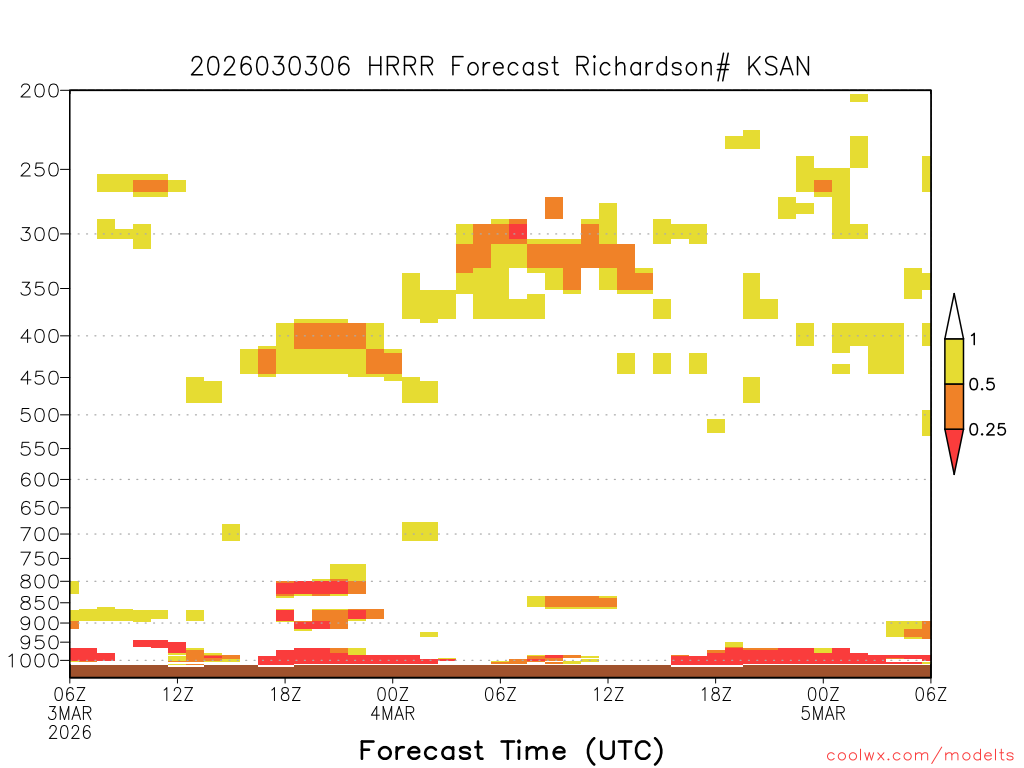 2026030306 HRRR Forecast Richardson# KSAN

200
250
300
350
400
450
500
550
600
650
700
750
800
850
900
950
1000

1
0.5
0.25

06Z 3MAR 2026
12Z
18Z
00Z 4MAR
06Z
12Z
18Z
00Z 5MAR
06Z

Forecast Time (UTC)

coolwx.com/modelts